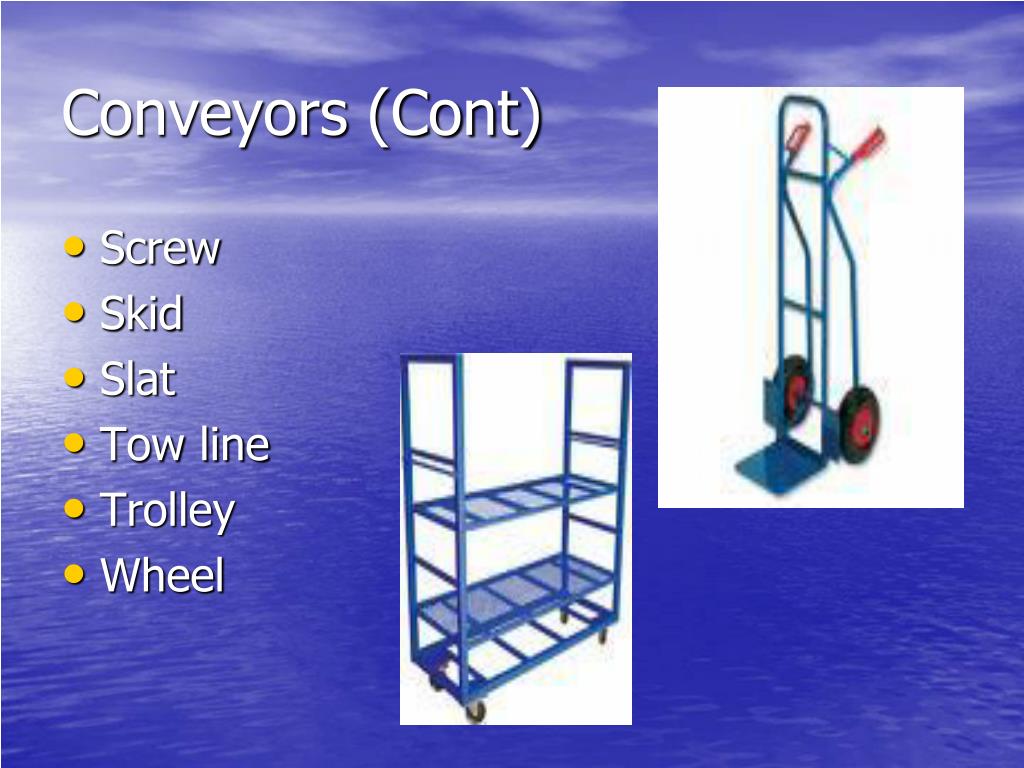 Conveyors (Cont)

• Screw
• Skid
• Slat
• Tow line
• Trolley
• Wheel